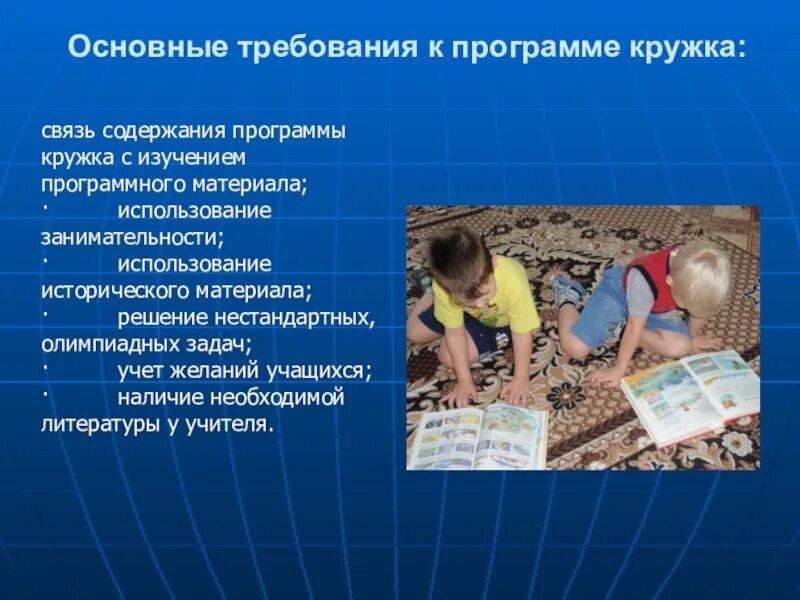 Основные требования к программе кружка:

связь содержания программы кружка с изучением программного материала;
· использование занимательности;
· использование исторического материала;
· решение нестандартных, олимпиадных задач;
· учет желаний учащихся;
· наличие необходимой литературы у учителя.